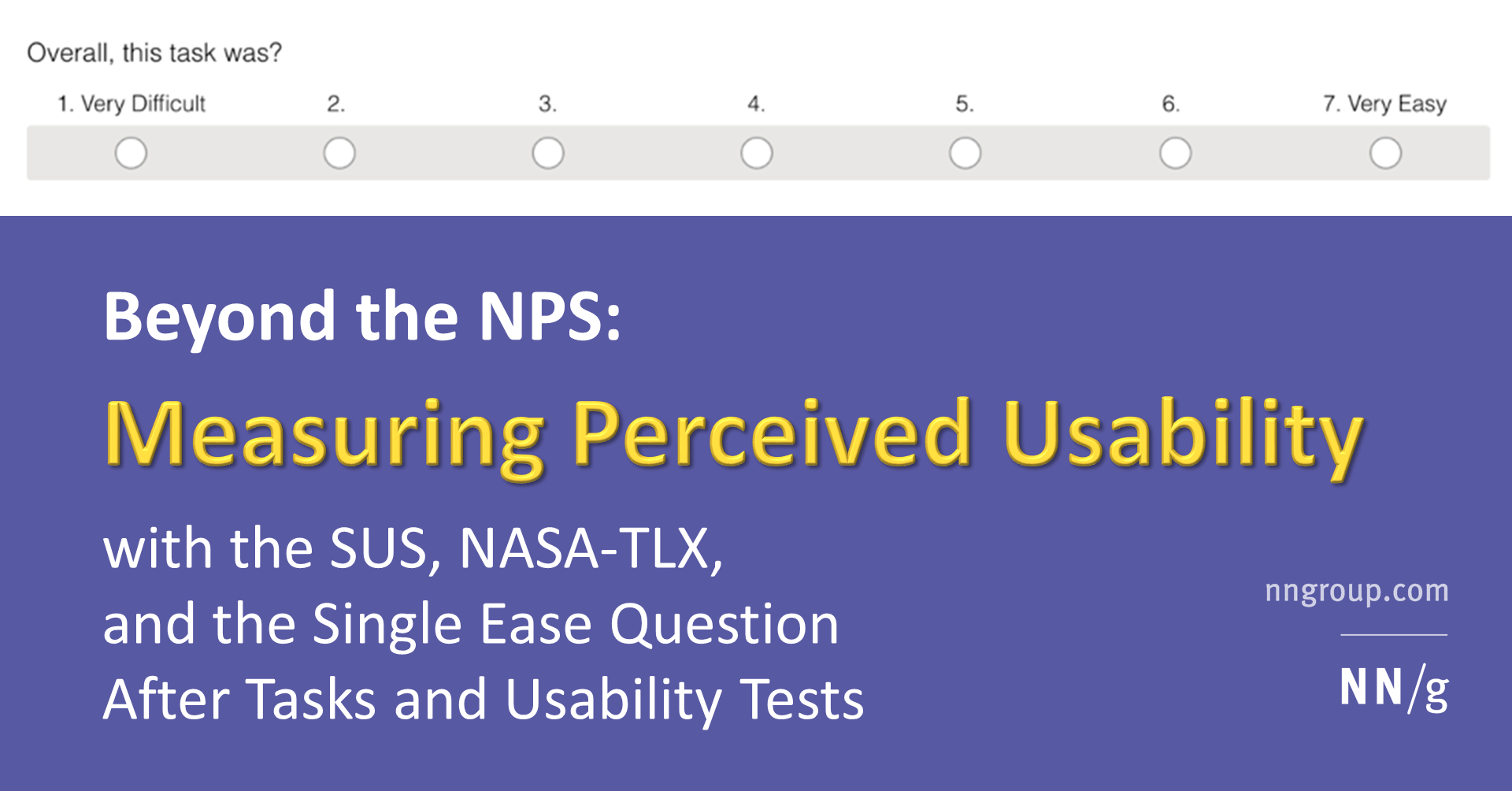 Overall, this task was?

1. Very Difficult
2.
3.
4.
5.
6.
7. Very Easy

Beyond the NPS:

Measuring Perceived Usability

with the SUS, NASA-TLX, and the Single Ease Question After Tasks and Usability Tests

nngroup.com

NN/g